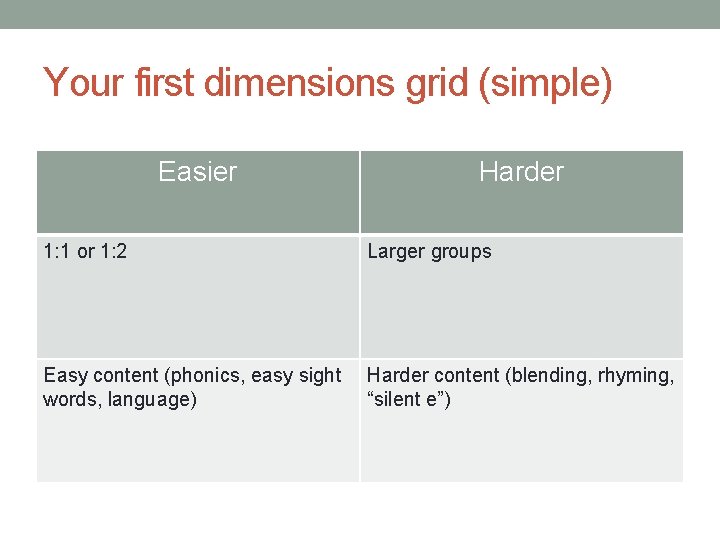 Your first dimensions grid (simple)

| Easier | Harder |
|---|---|
| 1:1 or 1:2 | Larger groups |
| Easy content (phonics, easy sight words, language) | Harder content (blending, rhyming, “silent e”) |